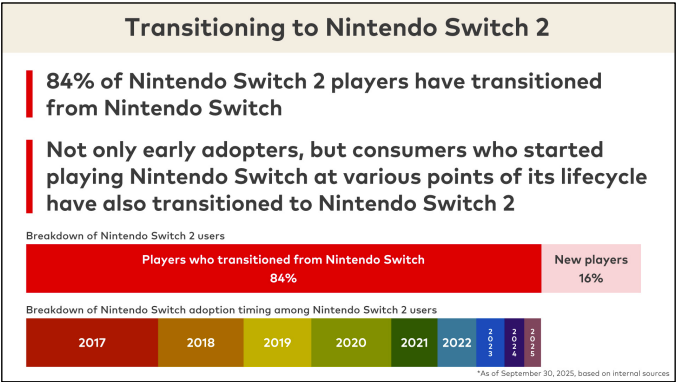 Transitioning to Nintendo Switch 2

84% of Nintendo Switch 2 players have transitioned from Nintendo Switch

Not only early adopters, but consumers who started playing Nintendo Switch at various points of its lifecycle have also transitioned to Nintendo Switch 2

Breakdown of Nintendo Switch 2 users

Players who transitioned from Nintendo Switch 84%

New players 16%

Breakdown of Nintendo Switch adoption timing among Nintendo Switch 2 users

2017 2018 2019 2020 2021 2022 2023 2024 2025

*As of September 30, 2025, based on internal sources